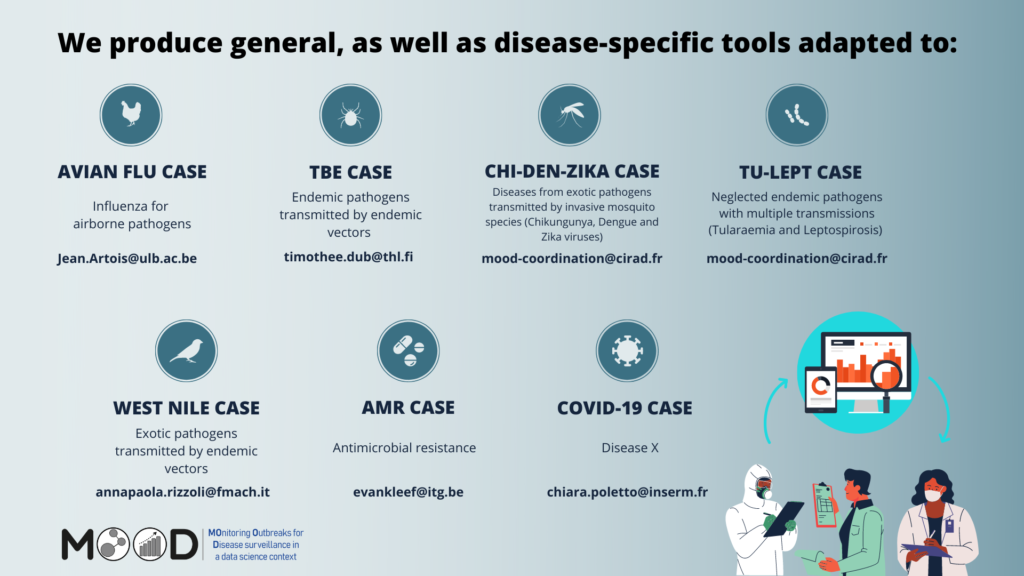 We produce general, as well as disease-specific tools adapted to:

AVIAN FLU CASE

Influenza for airborne pathogens

Jean.Artois@ulb.ac.be

TBE CASE

Endemic pathogens transmitted by endemic vectors

timothee.dub@thl.fi

CHI-DEN-ZIKA CASE

Diseases from exotic pathogens transmitted by invasive mosquito species (Chikungunya, Dengue and Zika viruses)

mood-coordination@cirad.fr

TU-LEPT CASE

Neglected endemic pathogens with multiple transmissions (Tularaemia and Leptospirosis)

mood-coordination@cirad.fr

WEST NILE CASE

Exotic pathogens transmitted by endemic vectors

annapaola.rizzoli@fmach.it

AMR CASE

Antimicrobial resistance

evankleef@itg.be

COVID-19 CASE

Disease X

chiara.poletto@inserm.fr

MOOD

MOnitoring Outbreaks for Disease surveillance in a data science context